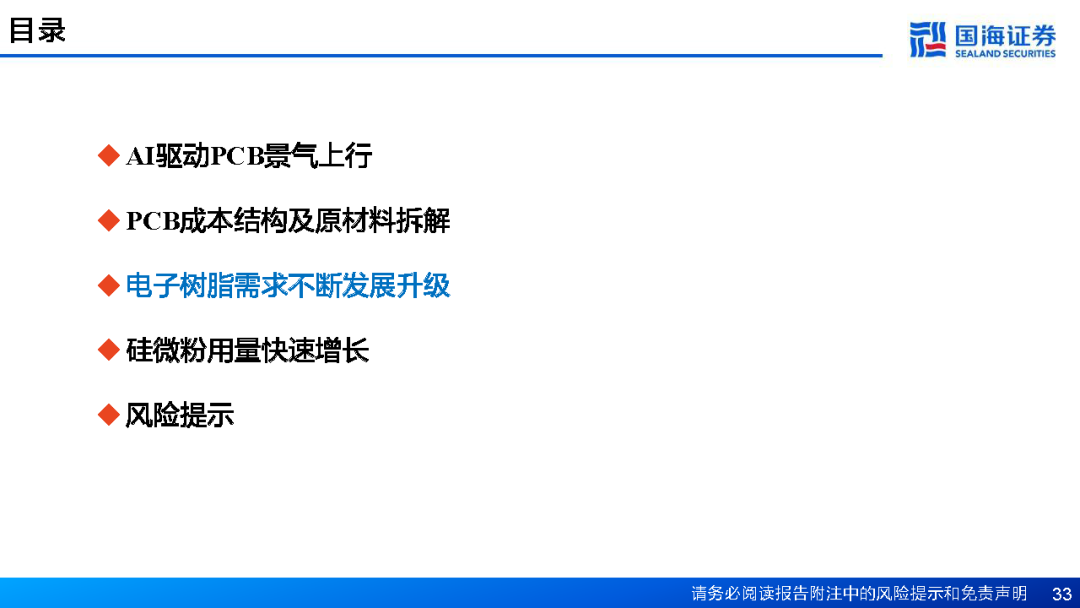 目录

国海证券
SEALAND SECURITIES

◆ AI驱动PCB景气上行

◆ PCB成本结构及原材料拆解

◆ 电子树脂需求不断发展升级

◆ 硅微粉用量快速增长

◆ 风险提示

请务必阅读报告附注中的风险提示和免责声明 33